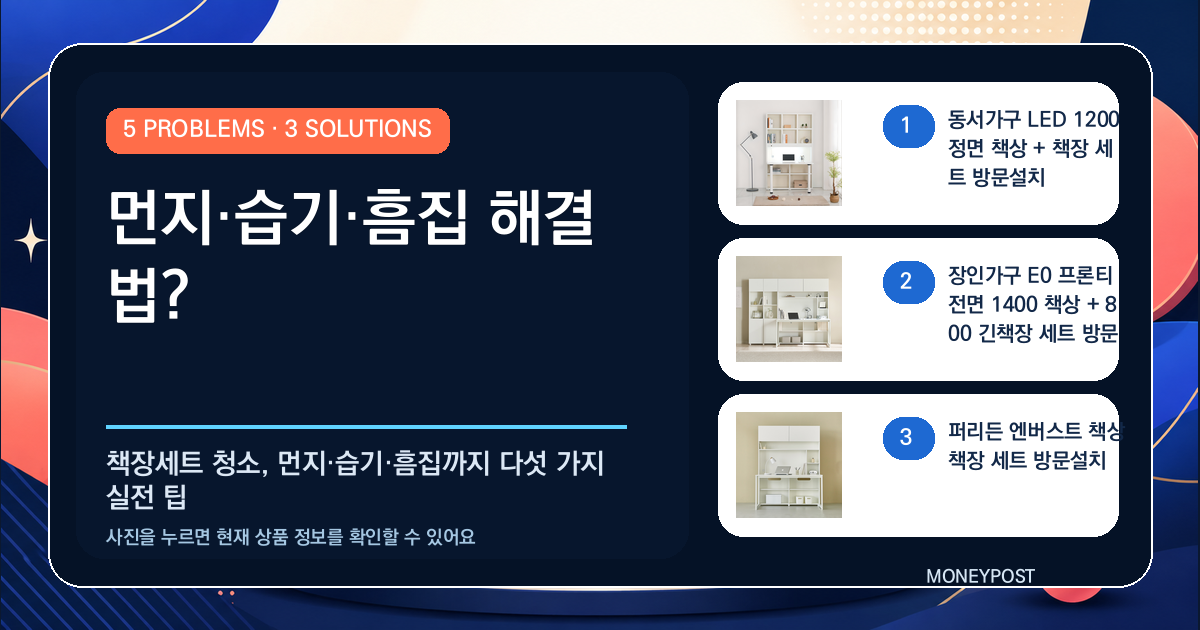 5 PROBLEMS · 3 SOLUTIONS

먼지·습기·흠집 해결법?

책장세트 청소, 먼지·습기·흠집까지 다섯 가지 실전 팁

사진을 누르면 현재 상품 정보를 확인할 수 있어요

1

동서가구 LED 1200 정면 책상 + 책장 세트 방문설치

2

장인가구 E0 프론티 전면 1400 책상 + 800 긴책장 세트 방문

3

퍼리든 엔버스트 책상 책장 세트 방문설치

MONEYPOST